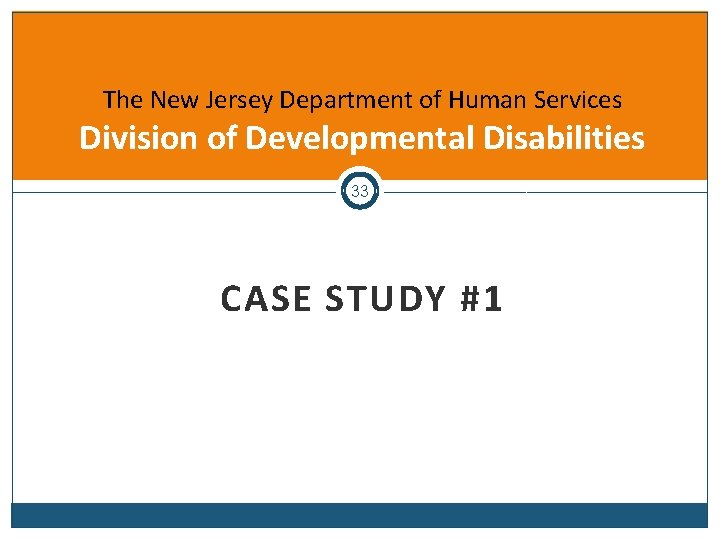 The New Jersey Department of Human Services
Division of Developmental Disabilities

33

CASE STUDY #1